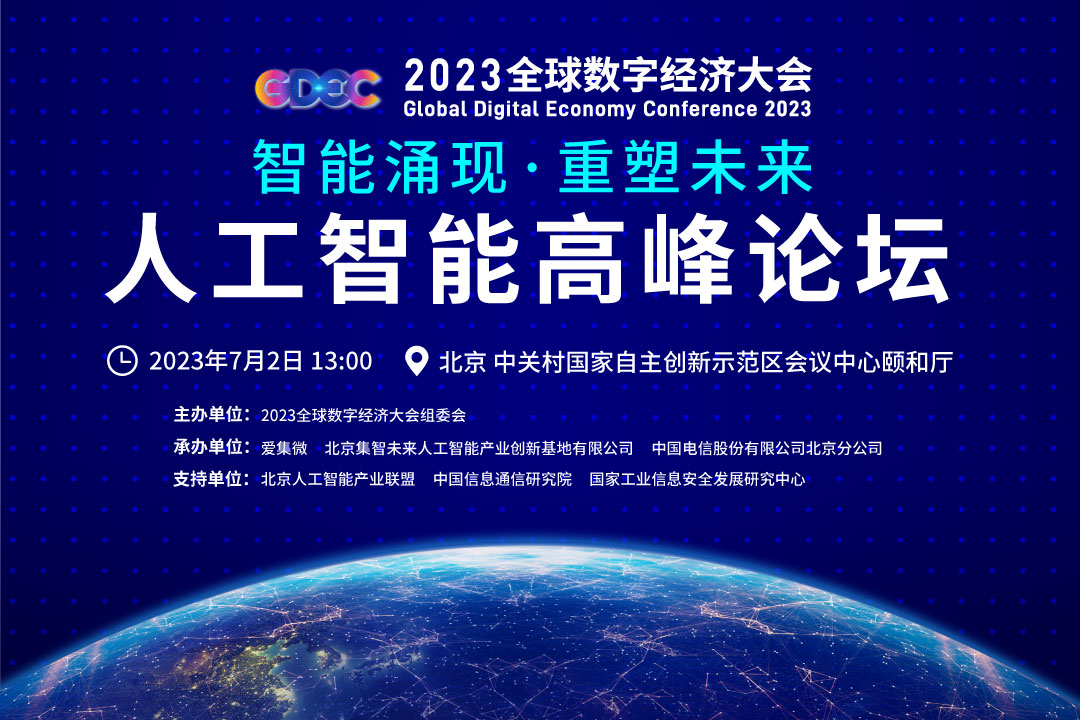 GDEC 2023全球数字经济大会
Global Digital Economy Conference 2023

智能涌现·重塑未来

人工智能高峰论坛

2023年7月2日 13:00 北京 中关村国家自主创新示范区会议中心颐和厅

主办单位：2023全球数字经济大会组委会
承办单位：爱集微 北京集智未来人工智能产业创新基地有限公司 中国电信股份有限公司北京分公司
支持单位：北京人工智能产业联盟 中国信息通信研究院 国家工业信息安全发展研究中心